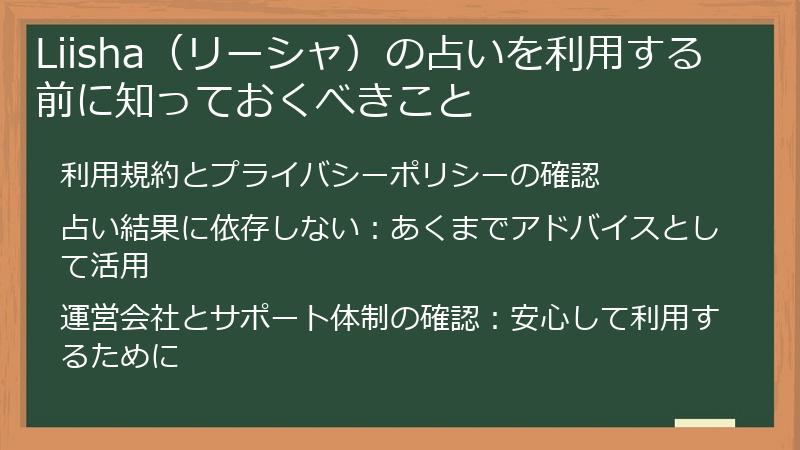 Liisha（リーシャ）の占いを利用する前に知っておくべきこと

利用規約とプライバシーポリシーの確認

占い結果に依存しない：あくまでアドバイスとして活用

運営会社とサポート体制の確認：安心して利用するために